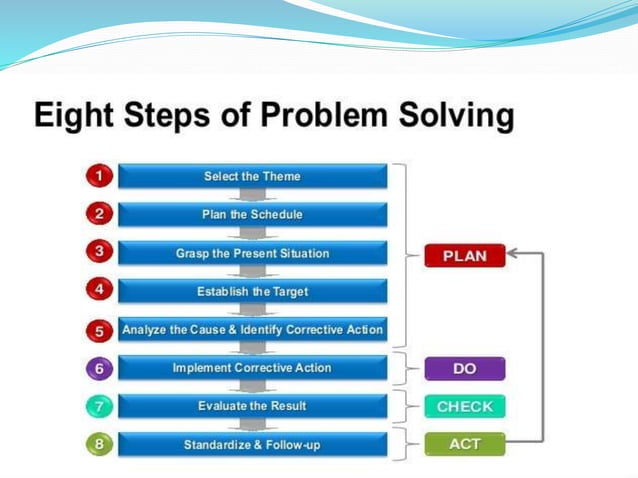 Eight Steps of Problem Solving

1 Select the Theme
2 Plan the Schedule
3 Grasp the Present Situation
4 Establish the Target
5 Analyze the Cause & Identify Corrective Action
6 Implement Corrective Action
7 Evaluate the Result
8 Standardize & Follow-up

PLAN
DO
CHECK
ACT